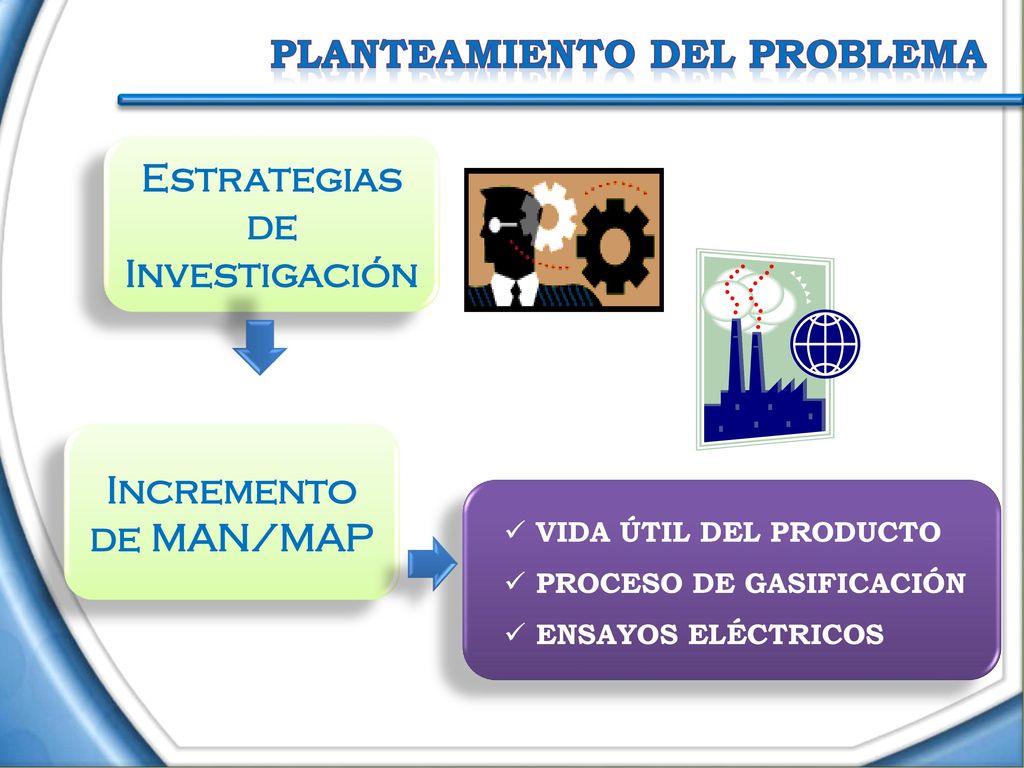 PLANTEAMIENTO DEL PROBLEMA

Estrategias de Investigación

Incremento de MAN/MAP

✓ VIDA ÚTIL DEL PRODUCTO
✓ PROCESO DE GASIFICACIÓN
✓ ENSAYOS ELÉCTRICOS